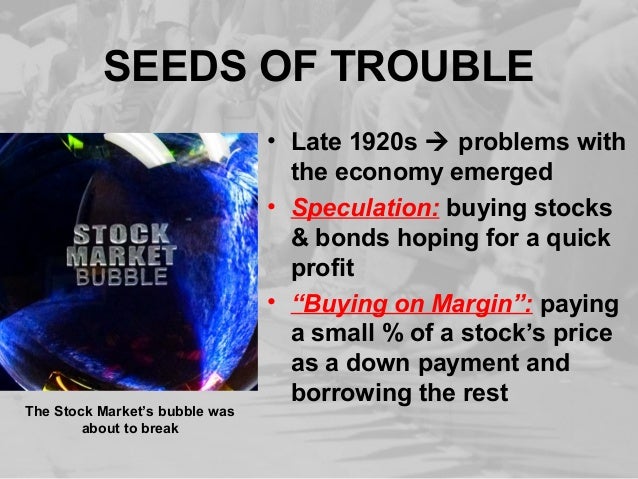 SEEDS OF TROUBLE

STOCK MARKET BUBBLE

The Stock Market's bubble was about to break

• Late 1920s → problems with the economy emerged

• Speculation: buying stocks & bonds hoping for a quick profit

• "Buying on Margin": paying a small % of a stock's price as a down payment and borrowing the rest